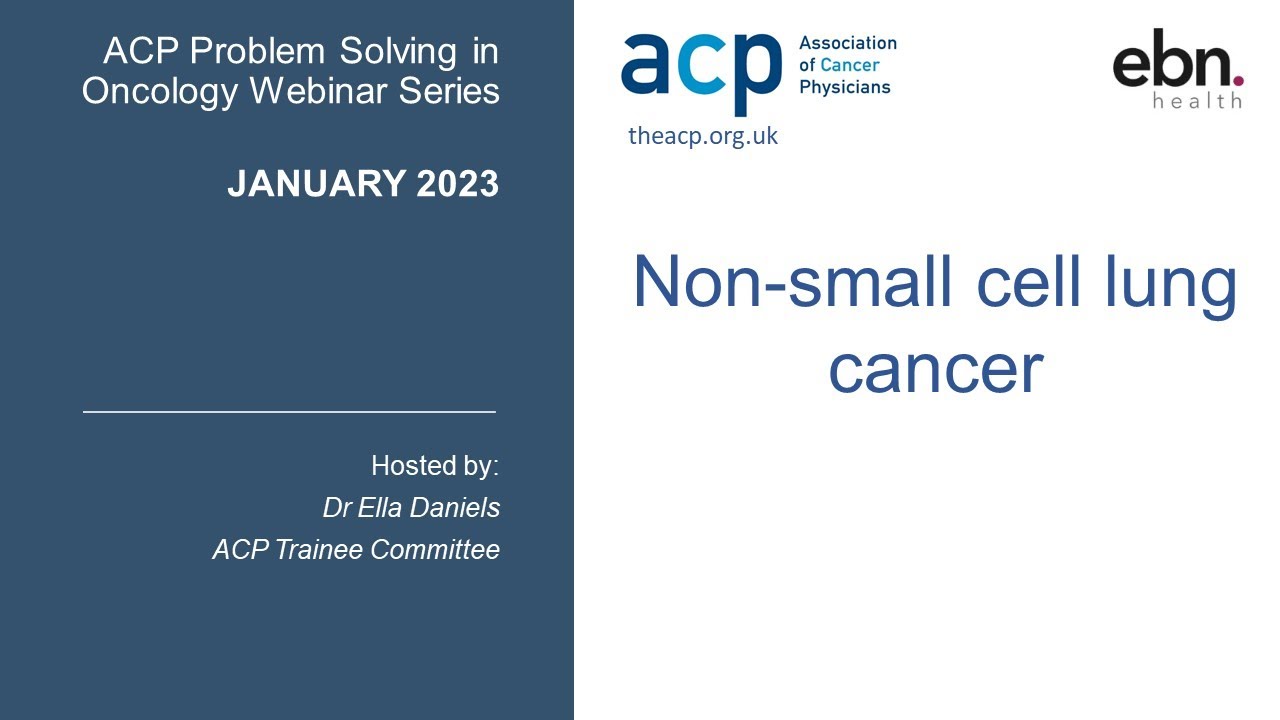 ACP Problem Solving in Oncology Webinar Series

JANUARY 2023

Hosted by:
Dr Ella Daniels
ACP Trainee Committee

acp
Association of Cancer Physicians
theacp.org.uk

ebn.
health

Non-small cell lung cancer